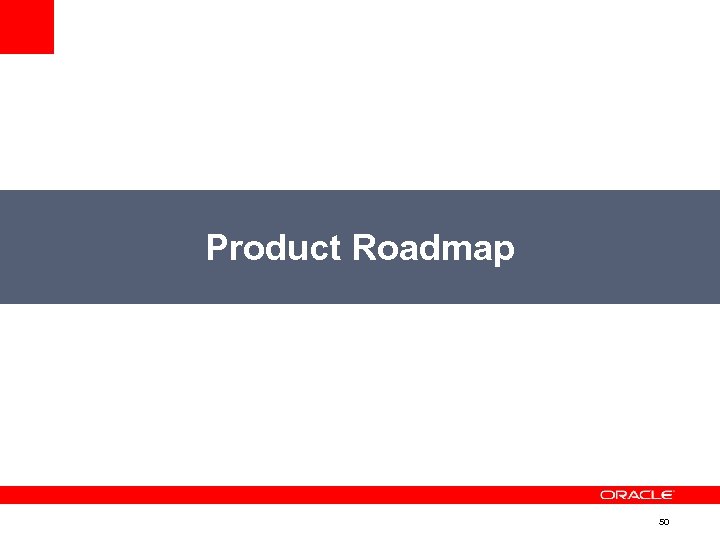 Product Roadmap

ORACLE

50